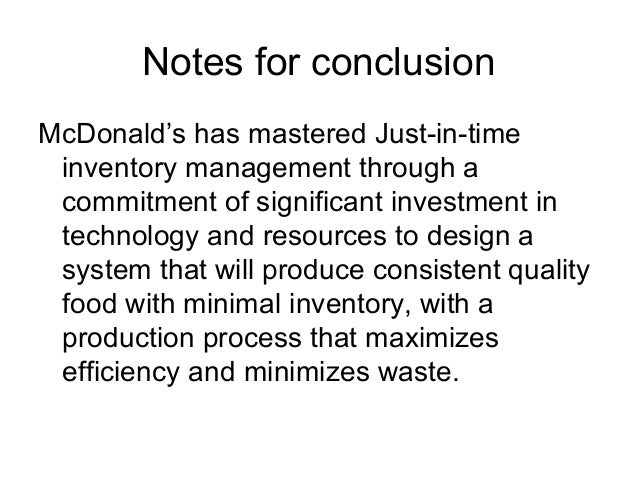 Notes for conclusion

McDonald’s has mastered Just-in-time inventory management through a commitment of significant investment in technology and resources to design a system that will produce consistent quality food with minimal inventory, with a production process that maximizes efficiency and minimizes waste.